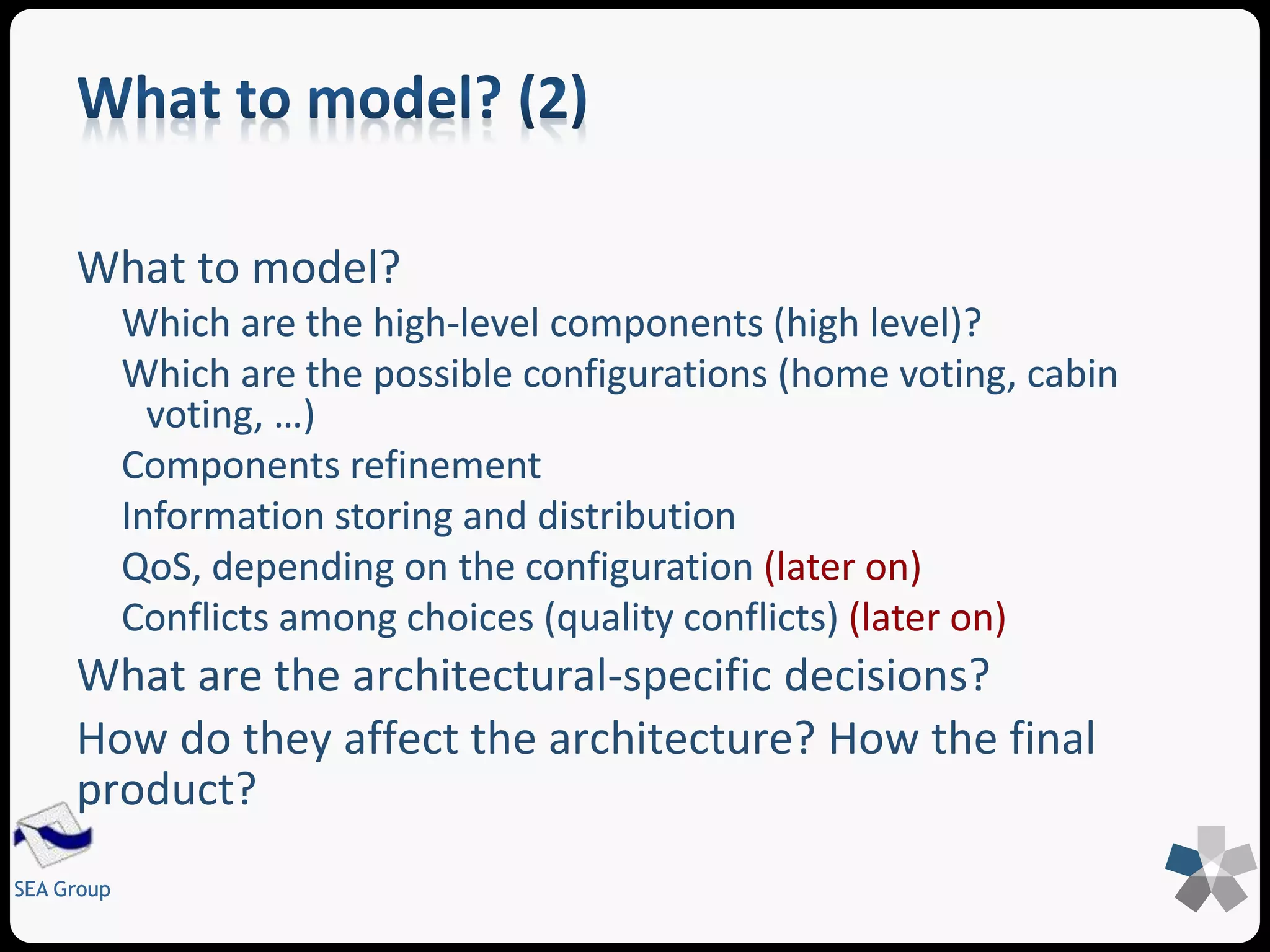 What to model? (2)

What to model?

Which are the high-level components (high level)?

Which are the possible configurations (home voting, cabin voting, …)

Components refinement

Information storing and distribution

QoS, depending on the configuration (later on)

Conflicts among choices (quality conflicts) (later on)

What are the architectural-specific decisions?

How do they affect the architecture? How the final product?

SEA Group